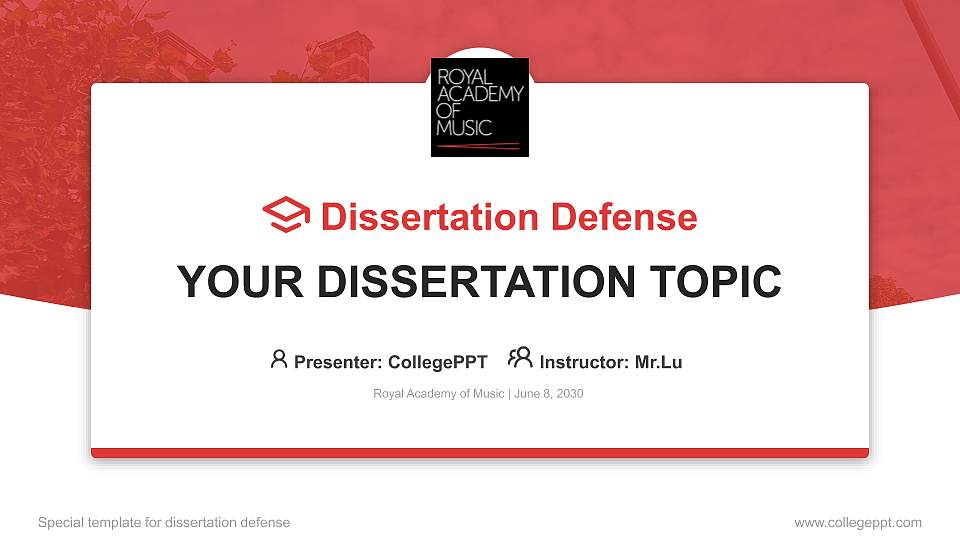 ROYAL ACADEMY OF MUSIC

Dissertation Defense

YOUR DISSERTATION TOPIC

Presenter: CollegePPT Instructor: Mr.Lu

Royal Academy of Music | June 8, 2030

Special template for dissertation defense

www.collegeppt.com